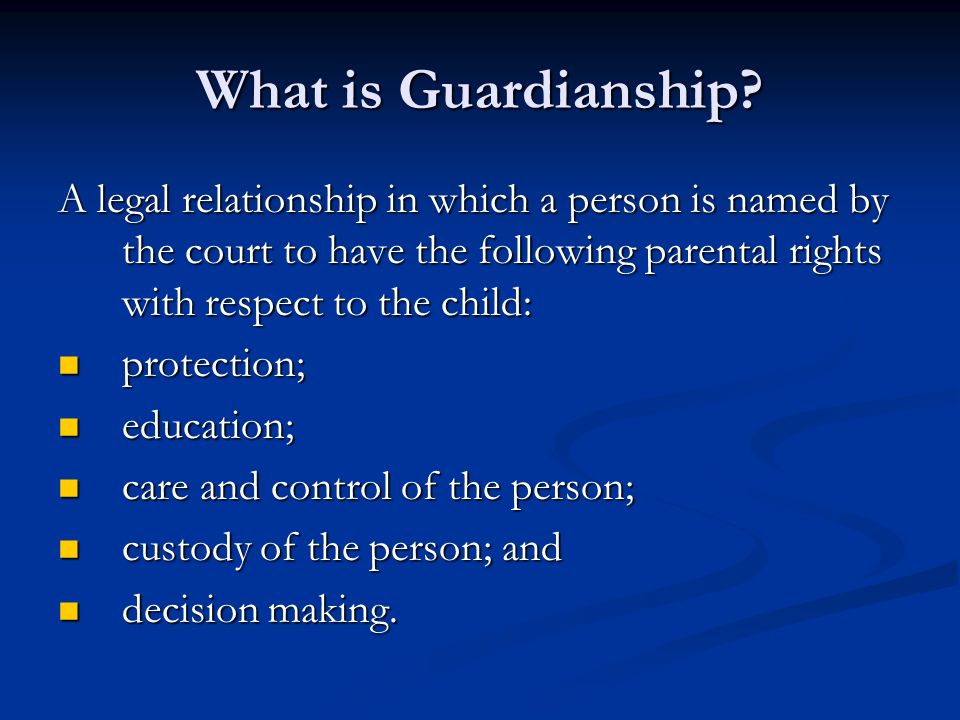 What is Guardianship?

A legal relationship in which a person is named by the court to have the following parental rights with respect to the child:

- protection;
- education;
- care and control of the person;
- custody of the person; and
- decision making.